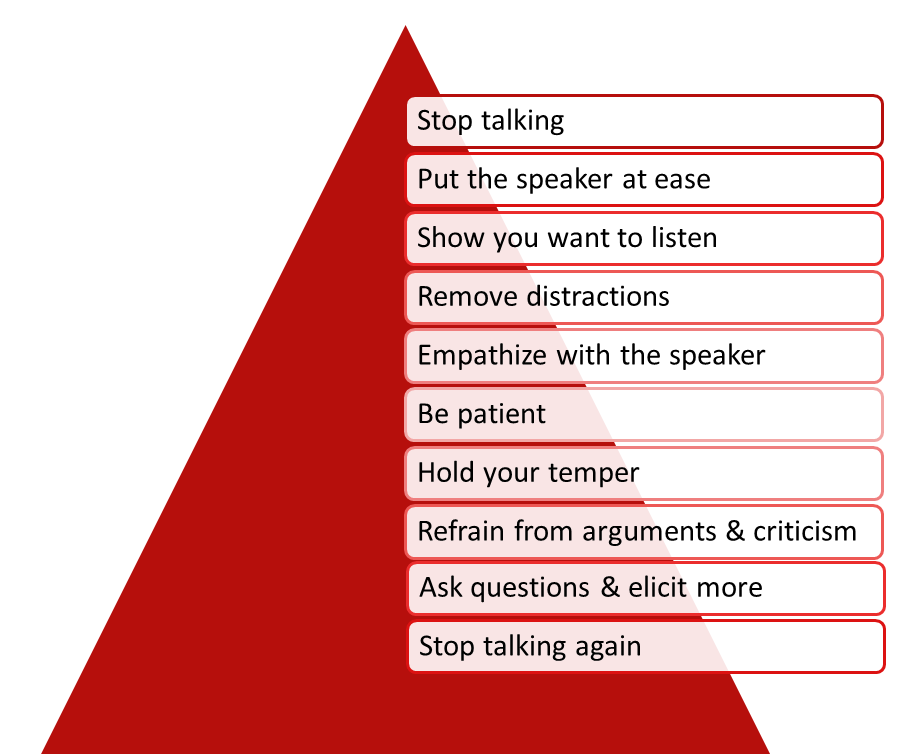 Stop talking

Put the speaker at ease

Show you want to listen

Remove distractions

Empathize with the speaker

Be patient

Hold your temper

Refrain from arguments & criticism

Ask questions & elicit more

Stop talking again